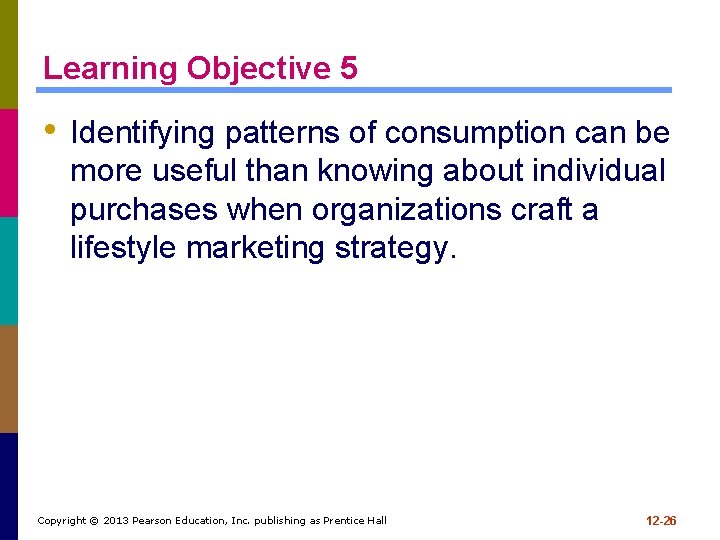 Learning Objective 5

• Identifying patterns of consumption can be more useful than knowing about individual purchases when organizations craft a lifestyle marketing strategy.

Copyright © 2013 Pearson Education, Inc. publishing as Prentice Hall

12-26